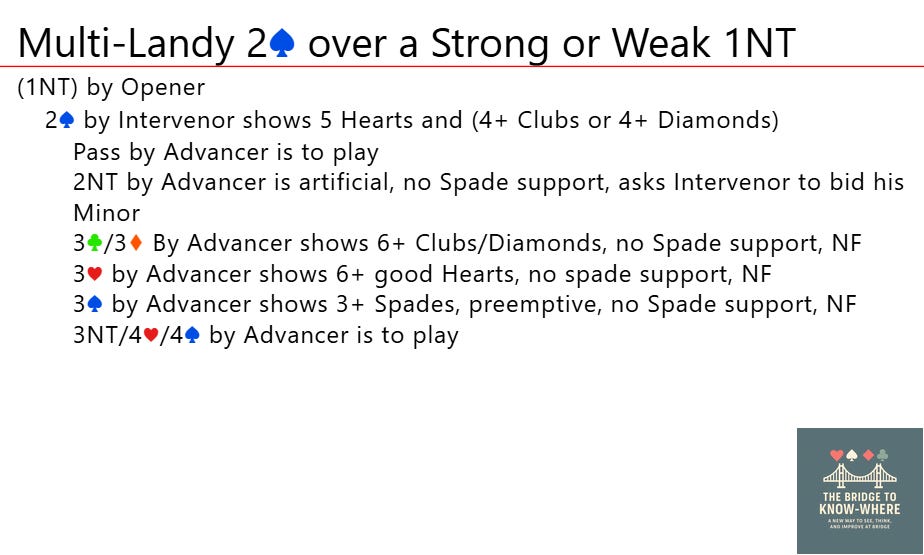 Multi-Landy 2♠ over a Strong or Weak 1NT

(1NT) by Opener

2♠ by Intervenor shows 5 Hearts and (4+ Clubs or 4+ Diamonds)

Pass by Advancer is to play

2NT by Advancer is artificial, no Spade support, asks Intervenor to bid his Minor

3♣/3♦ By Advancer shows 6+ Clubs/Diamonds, no Spade support, NF

3♥ by Advancer shows 6+ good Hearts, no spade support, NF

3♠ by Advancer shows 3+ Spades, preemptive, no Spade support, NF

3NT/4♥/4♠ by Advancer is to play

♥♠♦♣
THE BRIDGE TO KNOW-WHERE
A NEW WAY TO SEE, THINK, AND IMPROVE AT BRIDGE